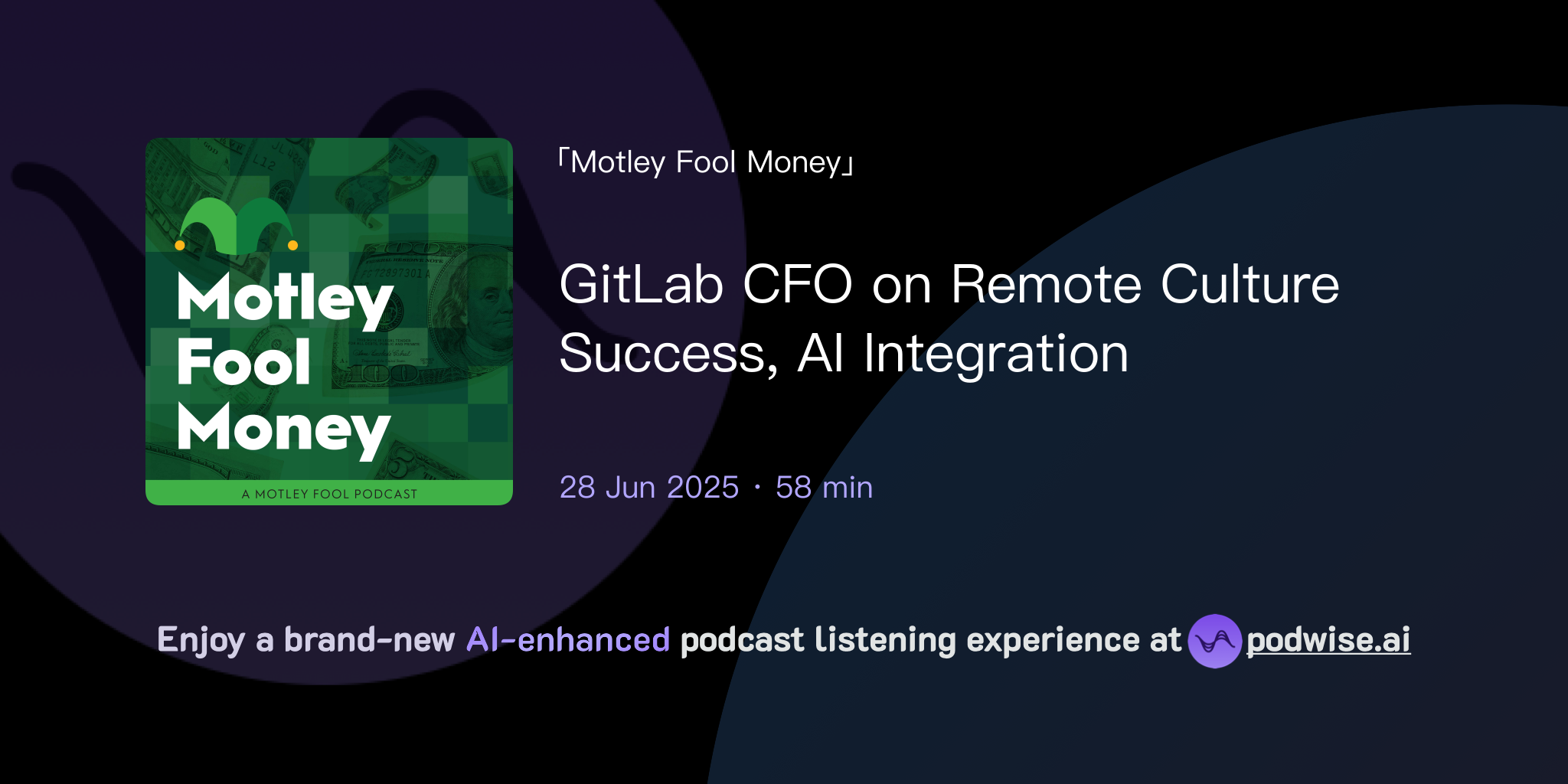 Motley Fool Money

A MOTLEY FOOL PODCAST

「Motley Fool Money」

GitLab CFO on Remote Culture Success, AI Integration

28 Jun 2025 · 58 min

Enjoy a brand-new AI-enhanced podcast listening experience at podwise.ai